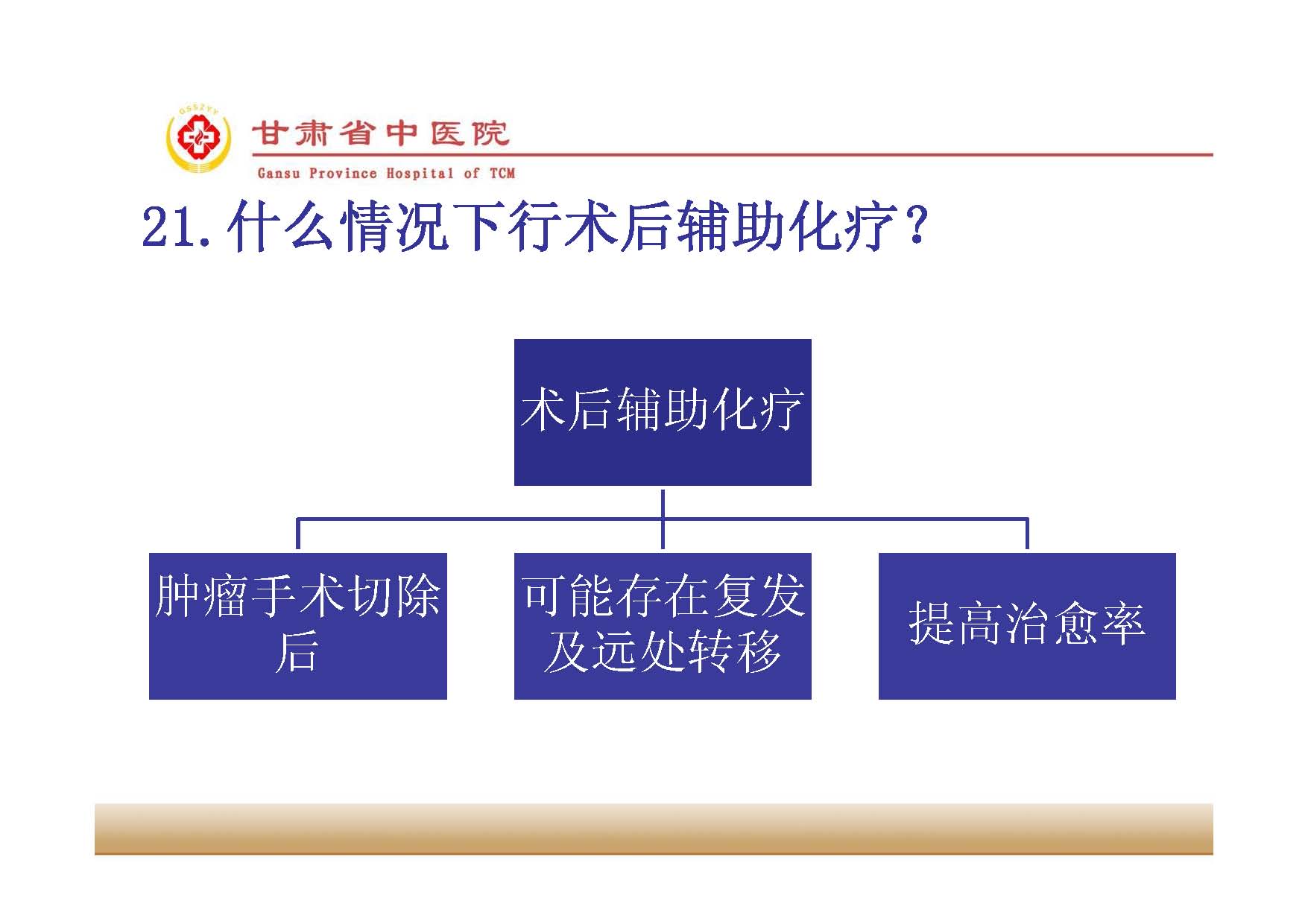 GSSZYY
甘肃省中医院
Gansu Province Hospital of TCM

21.什么情况下行术后辅助化疗？

术后辅助化疗

肿瘤手术切除后

可能存在复发及远处转移

提高治愈率